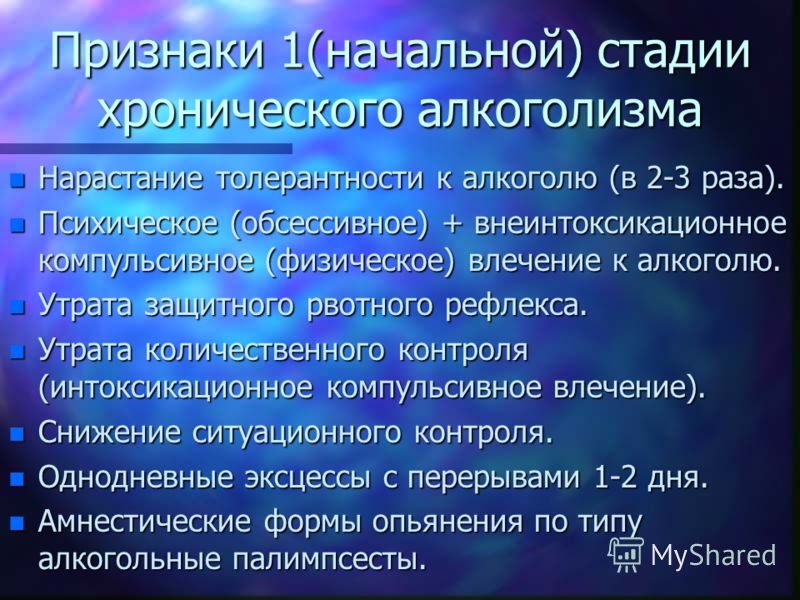 Признаки 1(начальной) стадии хронического алкоголизма

- Нарастание толерантности к алкоголю (в 2-3 раза).
- Психическое (обсессивное) + внеинтоксикационное компульсивное (физическое) влечение к алкоголю.
- Утрата защитного рвотного рефлекса.
- Утрата количественного контроля (интоксикационное компульсивное влечение).
- Снижение ситуационного контроля.
- Однодневные эксцессы с перерывами 1-2 дня.
- Амнестические формы опьянения по типу алкогольные палимпсесты.

MyShared